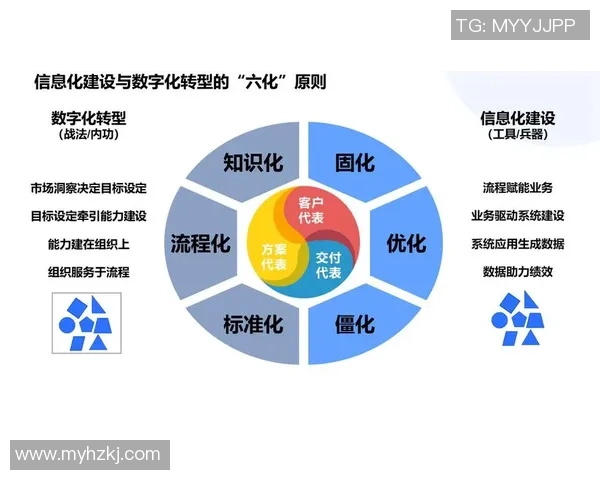 TG: MYYJJPP

信息化建设与数字化转型的“六化”原则

数字化转型
（战法/内功）

市场洞察决定目标设定
目标设定牵引能力建设
能力建在组织上
组织服务于流程

知识化
流程化
标准化
固化
优化
僵化

客户代表
方案代表
交付代表

信息化建设
（工具/兵器）

流程赋能业务
业务驱动系统建设
系统应用生成数据
数据助力绩效

www.myhzkj.com